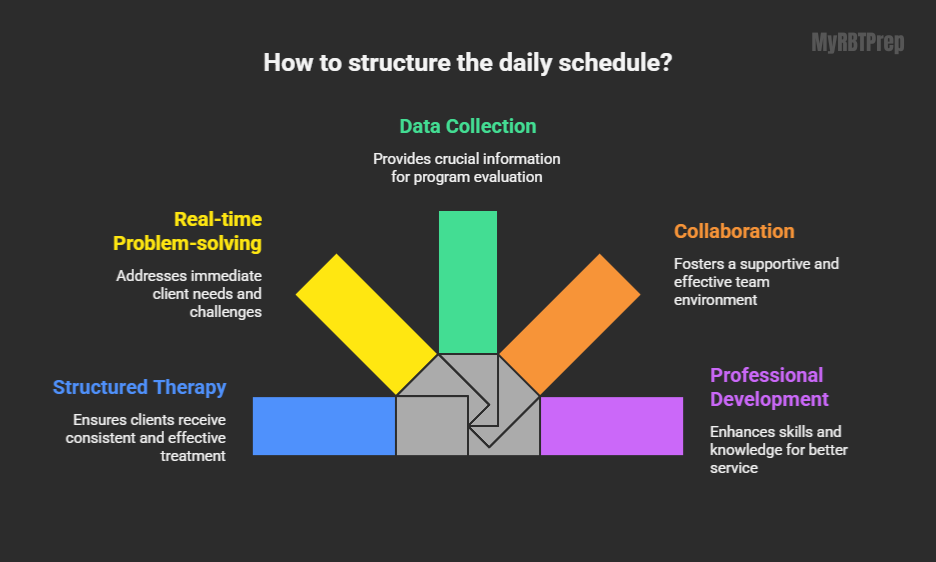 MyRBTPrep

How to structure the daily schedule?

Data Collection

Provides crucial information for program evaluation

Real-time Problem-solving

Addresses immediate client needs and challenges

Collaboration

Fosters a supportive and effective team environment

Structured Therapy

Ensures clients receive consistent and effective treatment

Professional Development

Enhances skills and knowledge for better service